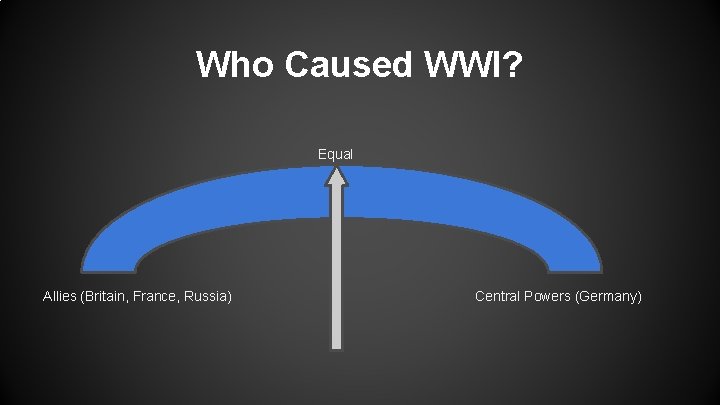 Who Caused WWI?

Equal

Allies (Britain, France, Russia)

Central Powers (Germany)